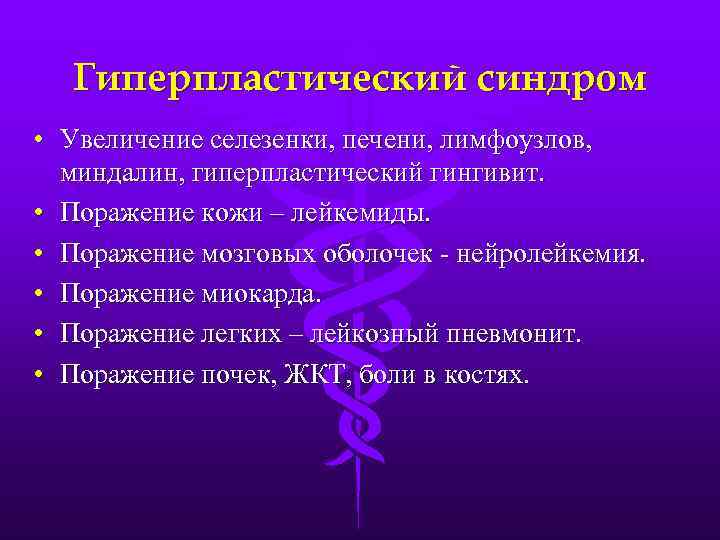 Гиперпластический синдром

• Увеличение селезенки, печени, лимфоузлов, миндалин, гиперпластический гингивит.
• Поражение кожи – лейкемиды.
• Поражение мозговых оболочек - нейролейкемия.
• Поражение миокарда.
• Поражение легких – лейкозный пневмонит.
• Поражение почек, ЖКТ, боли в костях.